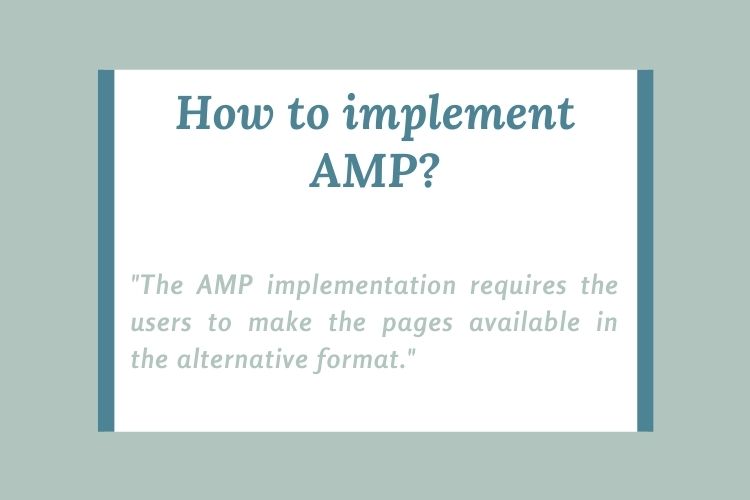 How to implement AMP?

"The AMP implementation requires the users to make the pages available in the alternative format."